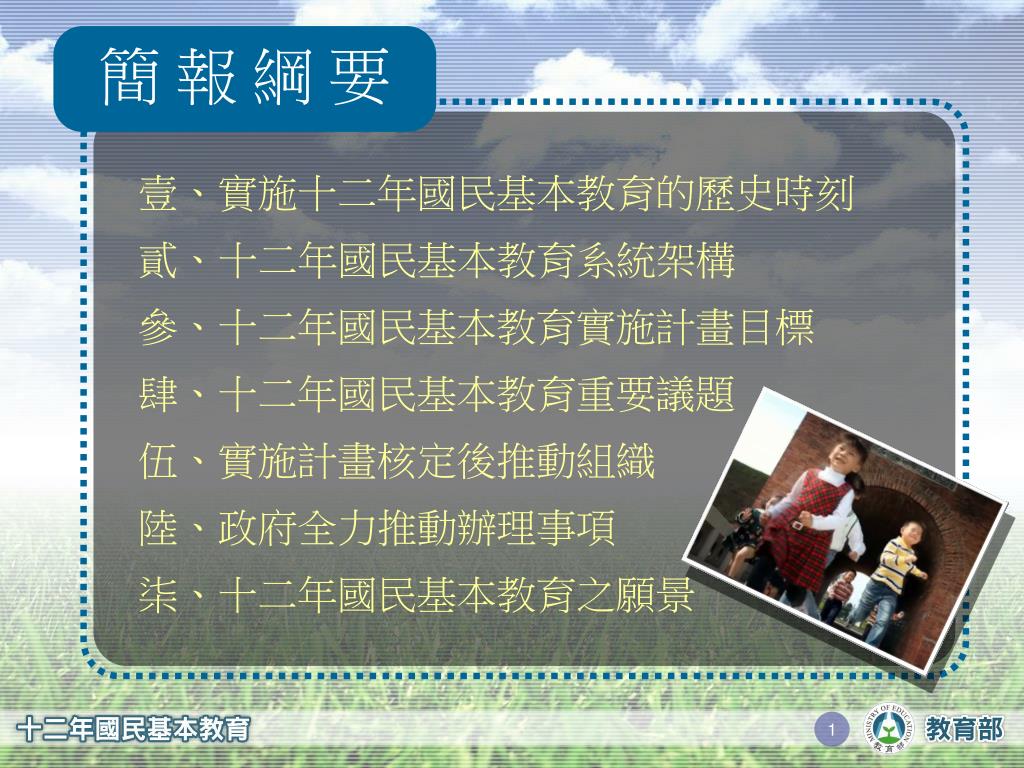 簡報綱要

壹、實施十二年國民基本教育的歷史時刻

貳、十二年國民基本教育系統架構

參、十二年國民基本教育實施計畫目標

肆、十二年國民基本教育重要議題

伍、實施計畫核定後推動組織

陸、政府全力推動辦理事項

柒、十二年國民基本教育之願景

十二年國民基本教育

1

MINISTRY OF EDUCATION 教育部

教育部